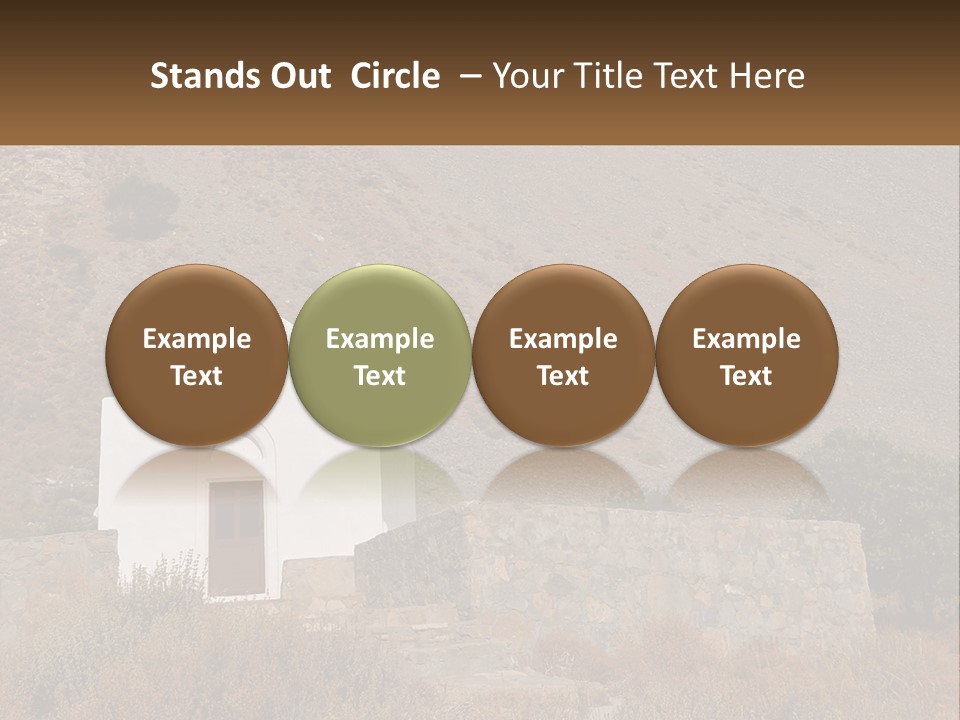 Stands Out Circle – Your Title Text Here

Example Text

Example Text

Example Text

Example Text